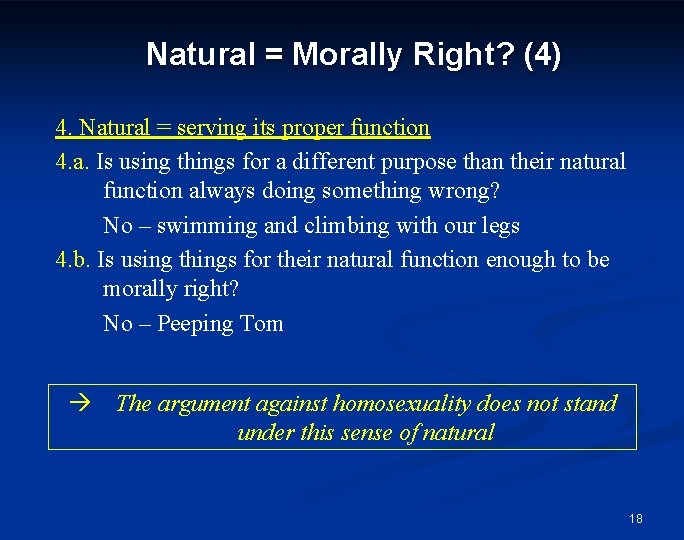 Natural = Morally Right? (4)

4. Natural = serving its proper function

4.a. Is using things for a different purpose than their natural function always doing something wrong?

No – swimming and climbing with our legs

4.b. Is using things for their natural function enough to be morally right?

No – Peeping Tom

→ The argument against homosexuality does not stand under this sense of natural

18